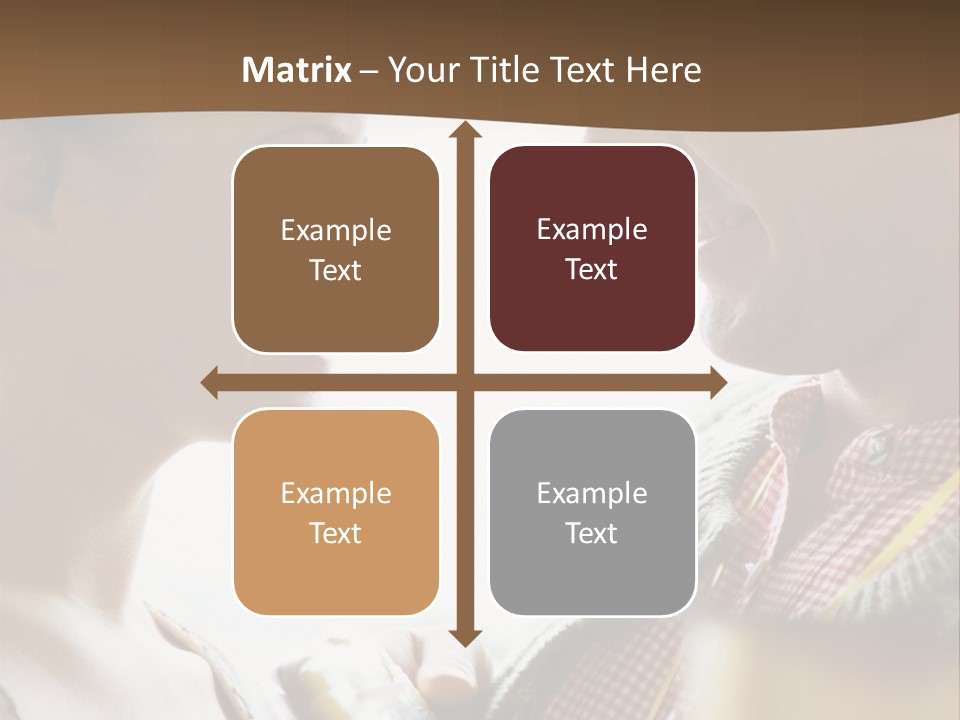 Matrix – Your Title Text Here

Example Text

Example Text

Example Text

Example Text